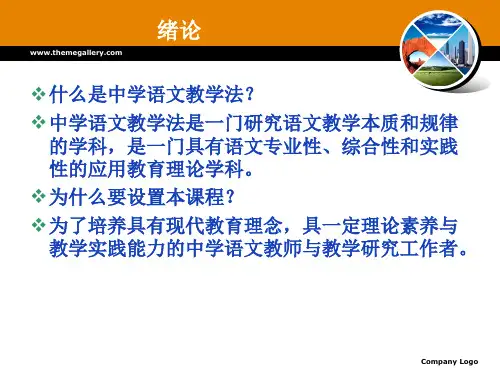 绪论

www.themegallery.com

❖ 什么是中学语文教学法？

❖ 中学语文教学法是一门研究语文教学本质和规律的学科，是一门具有语文专业性、综合性和实践性的应用教育理论学科。

❖ 为什么要设置本课程？

❖ 为了培养具有现代教育理念，具一定理论素养与教学实践能力的中学语文教师与教学研究工作者。

Company Logo